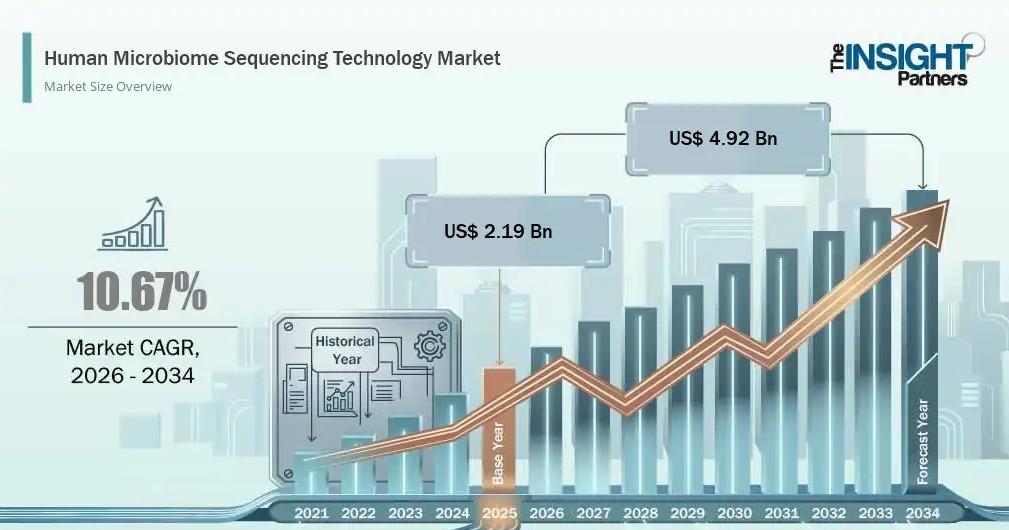 Human Microbiome Sequencing Technology Market

Market Size Overview

The INSIGHT Partners

US$ 4.92 Bn

US$ 2.19 Bn

10.67%

Market CAGR, 2026 - 2034

Historical Year

Base Year

Forecast Year

2021 2022 2023 2024 2025 2026 2027 2028 2029 2030 2031 2032 2033 2034